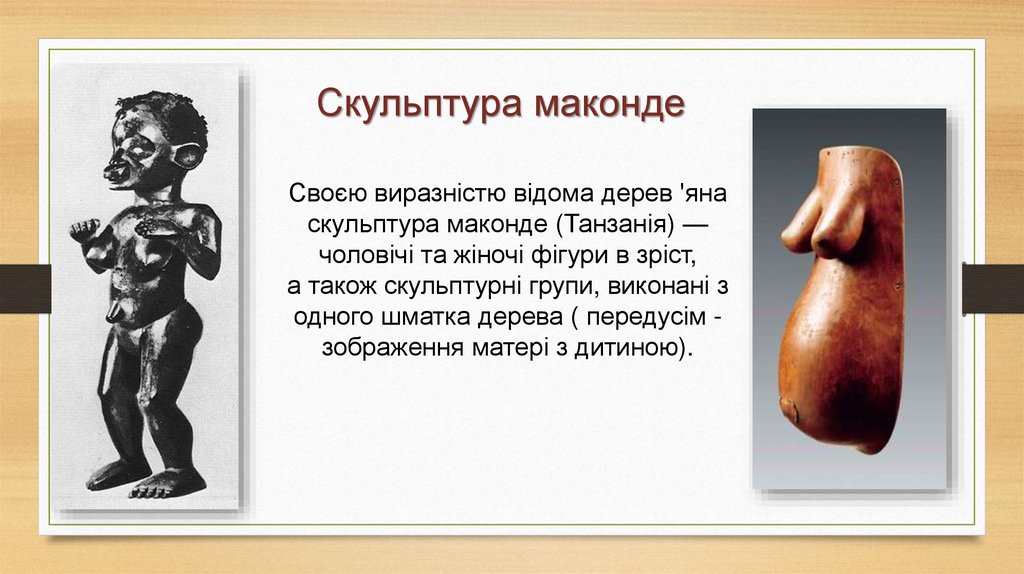 Скульптура маконде

Своєю виразністю відома дерев 'яна скульптура маконде (Танзанія) — чоловічі та жіночі фігури в зріст, а також скульптурні групи, виконані з одного шматка дерева ( передусім - зображення матері з дитиною).